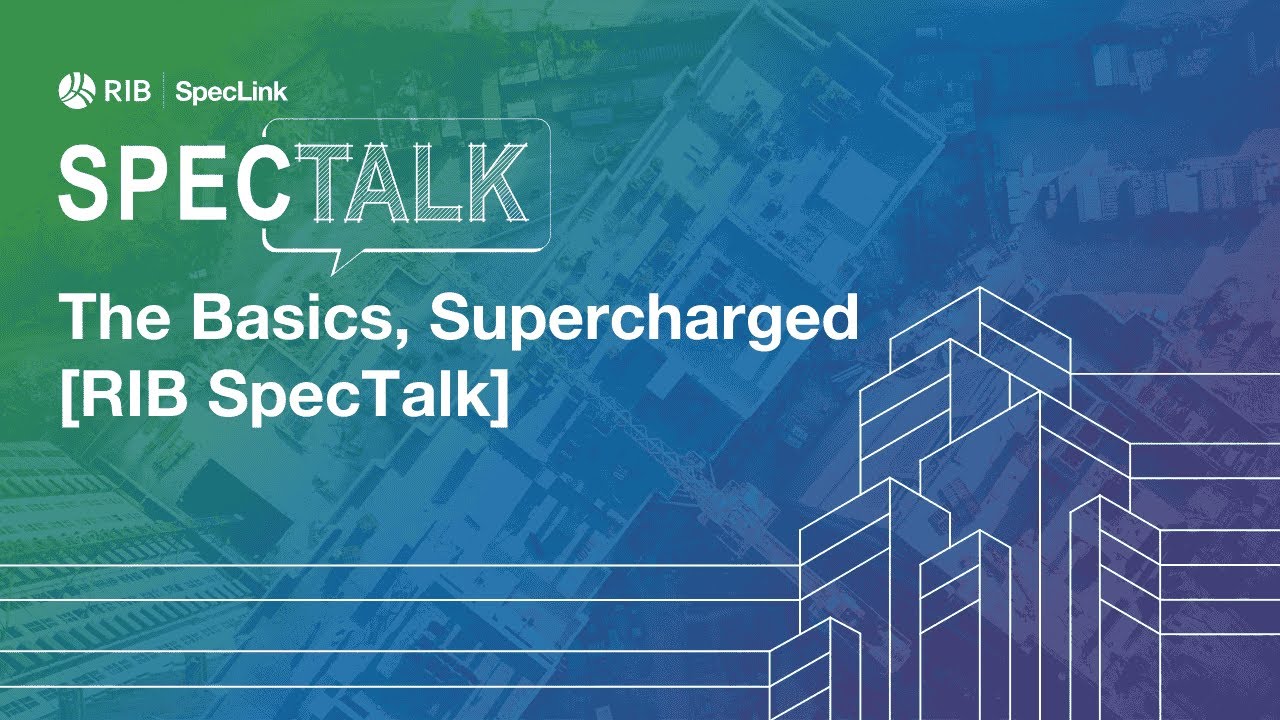 RIB | SpecLink

SPECTALK

The Basics, Supercharged [RIB SpecTalk]